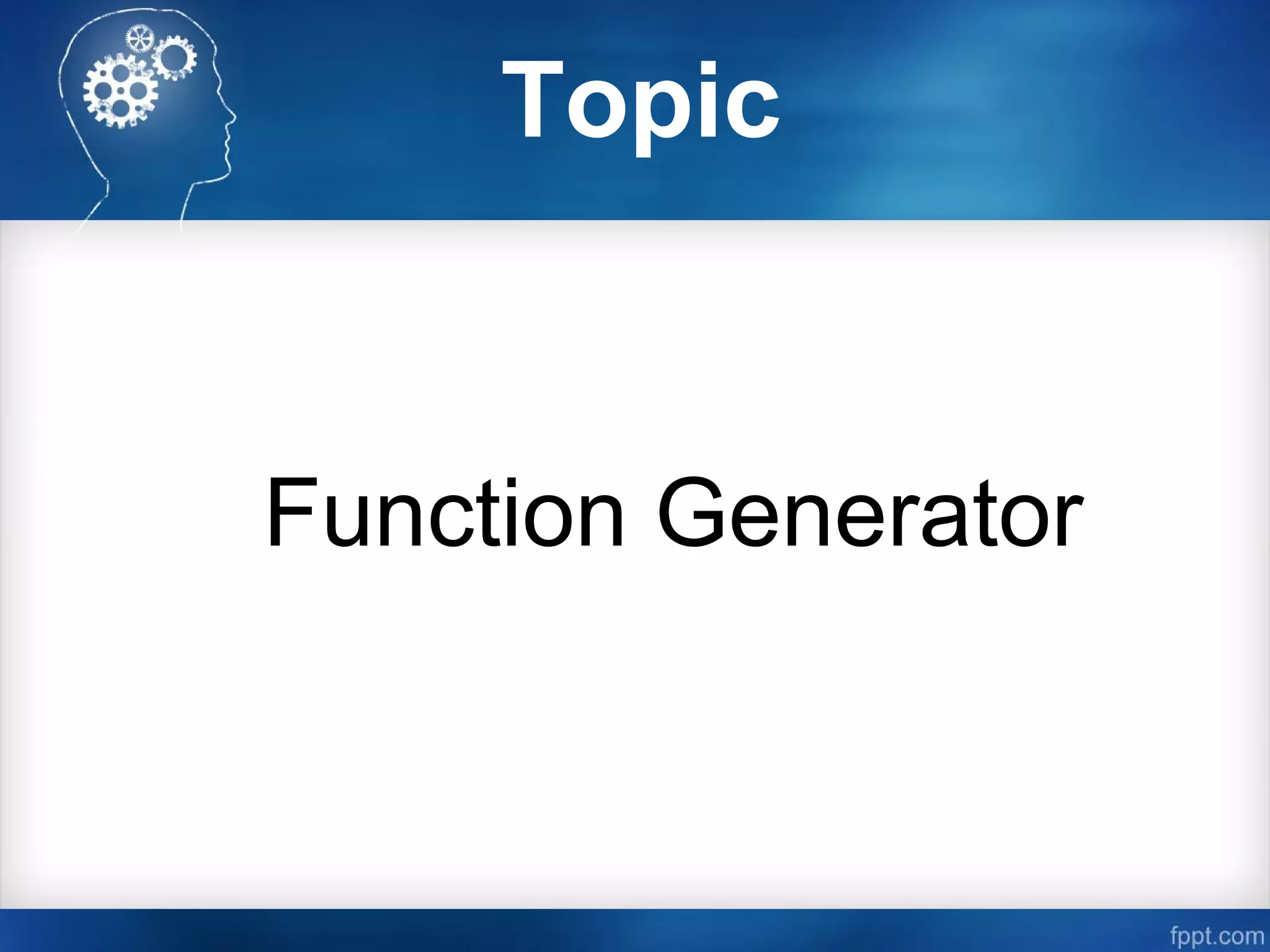 Topic

Function Generator

fppt.com